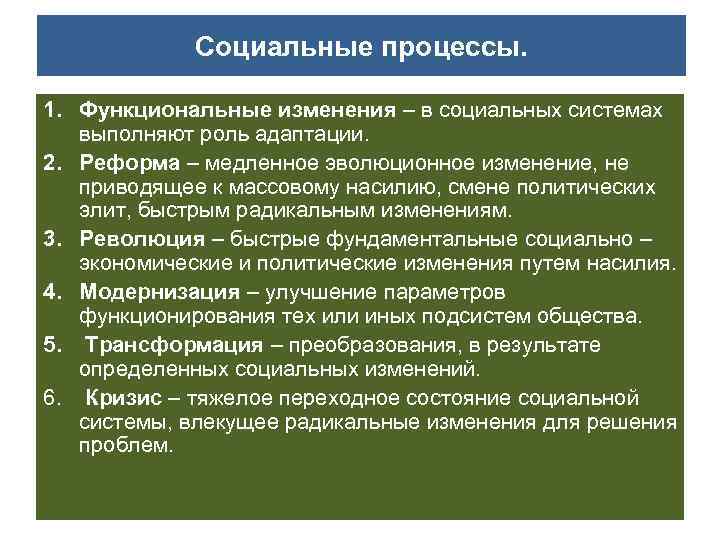 Социальные процессы.

1. Функциональные изменения – в социальных системах выполняют роль адаптации.

2. Реформа – медленное эволюционное изменение, не приводящее к массовому насилию, смене политических элит, быстрым радикальным изменениям.

3. Революция – быстрые фундаментальные социально – экономические и политические изменения путем насилия.

4. Модернизация – улучшение параметров функционирования тех или иных подсистем общества.

5. Трансформация – преобразования, в результате определенных социальных изменений.

6. Кризис – тяжелое переходное состояние социальной системы, влекущее радикальные изменения для решения проблем.